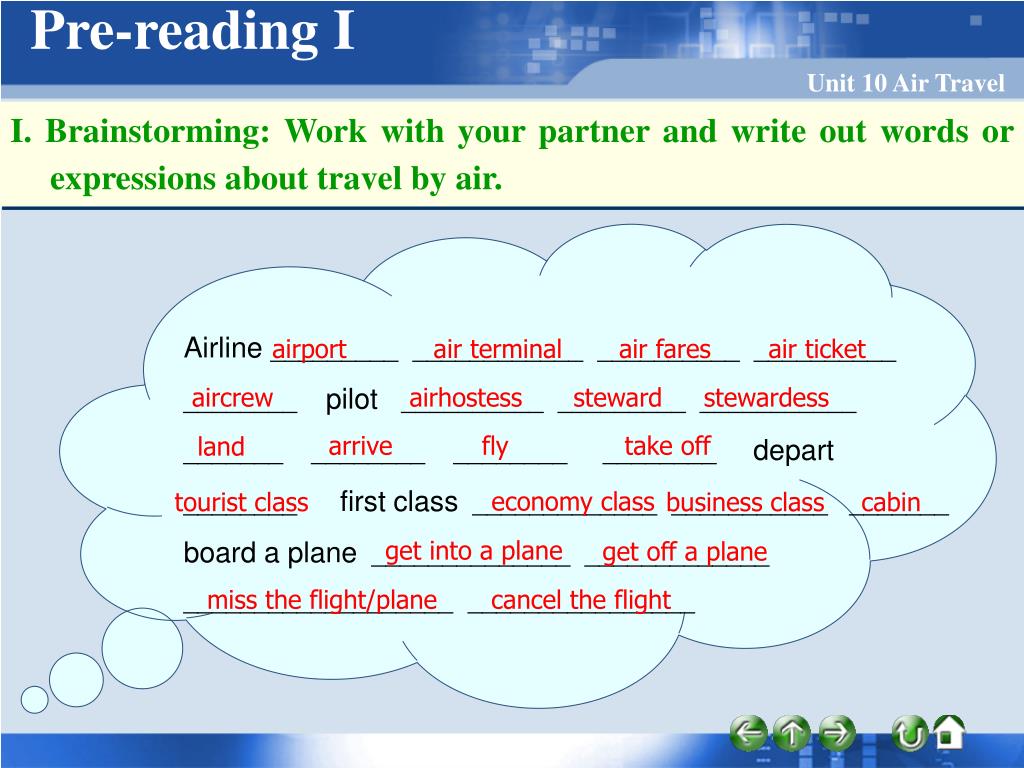 Pre-reading I

Unit 10 Air Travel

I. Brainstorming: Work with your partner and write out words or expressions about travel by air.

Airline airport air terminal air fares air ticket

aircrew pilot airhostess steward stewardess

land arrive fly take off depart

tourist class first class economy class business class cabin

board a plane get into a plane get off a plane

miss the flight/plane cancel the flight